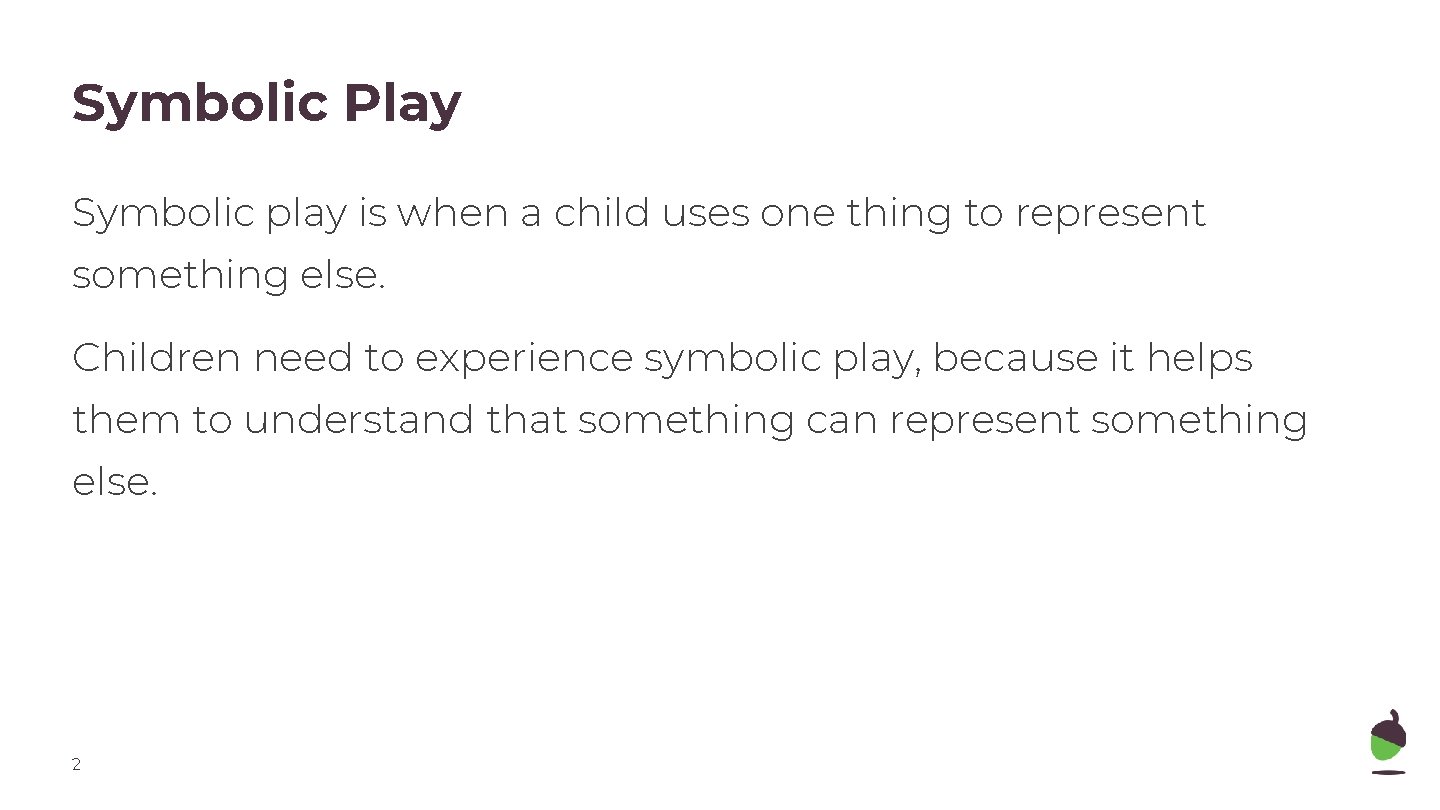 Symbolic Play

Symbolic play is when a child uses one thing to represent something else.

Children need to experience symbolic play, because it helps them to understand that something can represent something else.

2